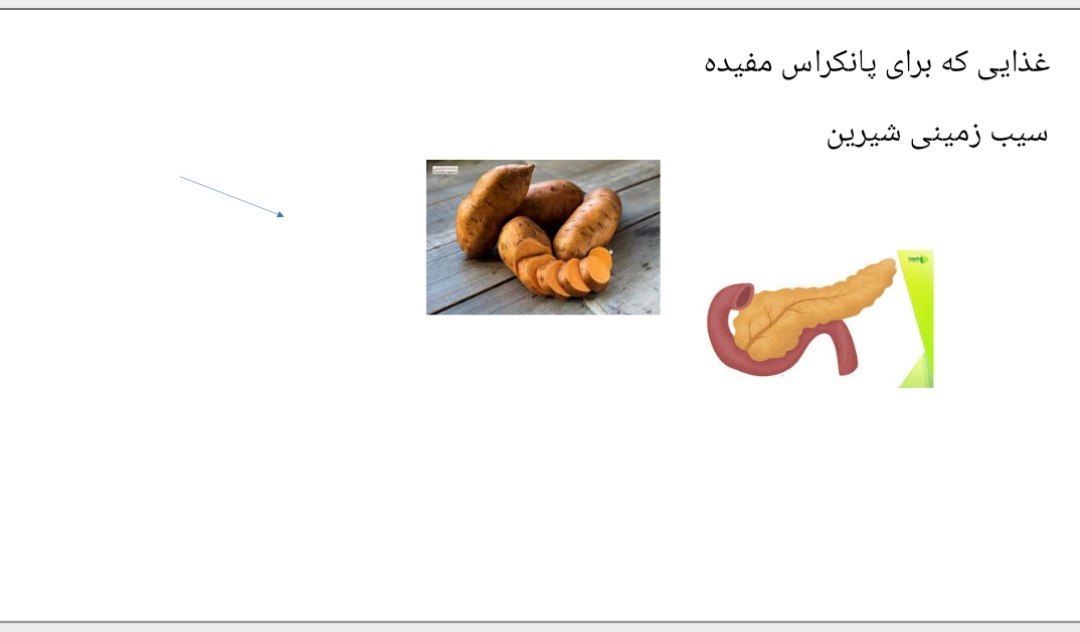 غذایی که برای پانکراس مفیده

سیب زمینی شیرین